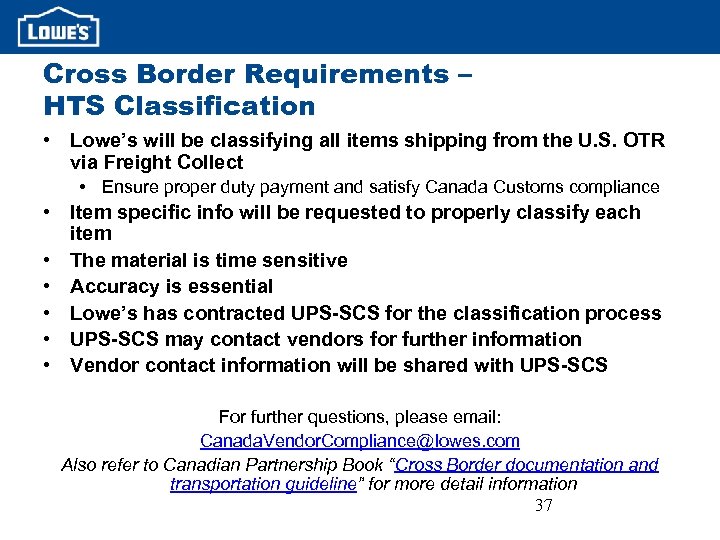 LOWE'S

Cross Border Requirements – HTS Classification

• Lowe's will be classifying all items shipping from the U.S. OTR via Freight Collect
  • Ensure proper duty payment and satisfy Canada Customs compliance
• Item specific info will be requested to properly classify each item
• The material is time sensitive
• Accuracy is essential
• Lowe's has contracted UPS-SCS for the classification process
• UPS-SCS may contact vendors for further information
• Vendor contact information will be shared with UPS-SCS

For further questions, please email:
CanadaVendorCompliance@lowes.com
Also refer to Canadian Partnership Book "Cross Border documentation and transportation guideline" for more detail information

37